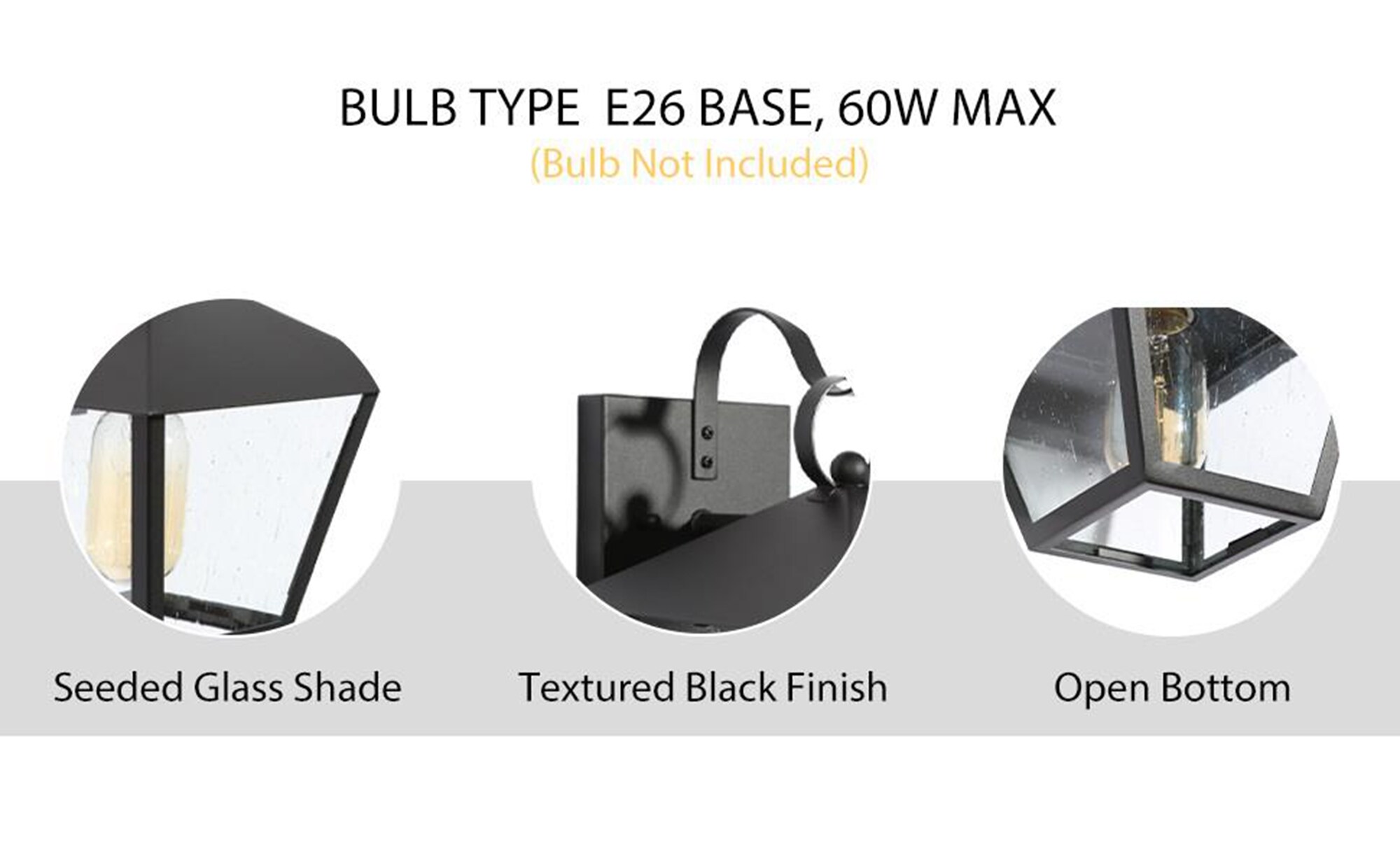 BULB TYPE  E26 BASE, 60W MAX
(Bulb Not Included)

Seeded Glass Shade

Textured Black Finish

Open Bottom